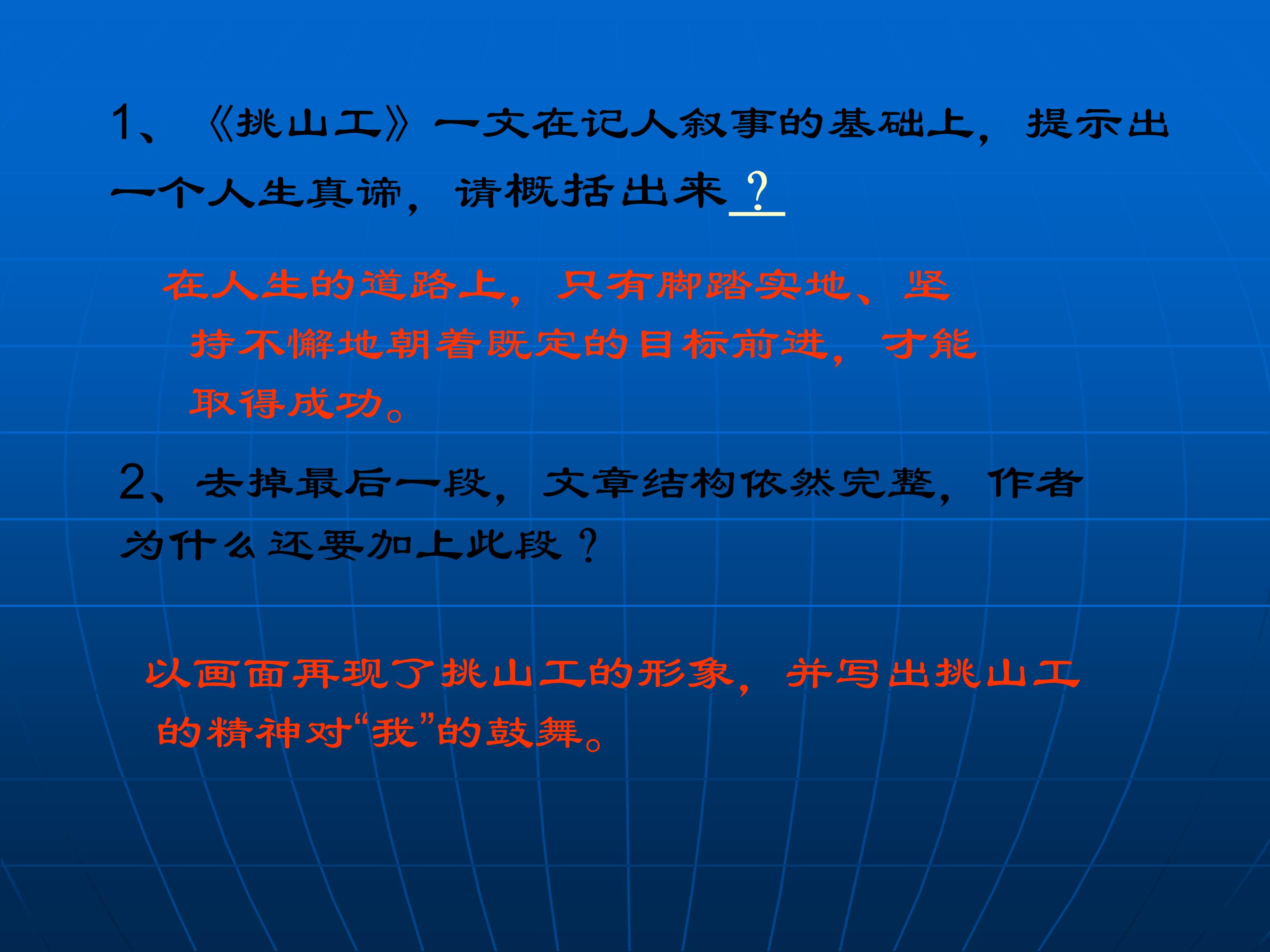 1、《挑山工》一文在记人叙事的基础上，提示出一个人生真谛，请概括出来？

在人生的道路上，只有脚踏实地、坚持不懈地朝着既定的目标前进，才能取得成功。

2、去掉最后一段，文章结构依然完整，作者为什么还要加上此段？

以画面再现了挑山工的形象，并写出挑山工的精神对“我”的鼓舞。